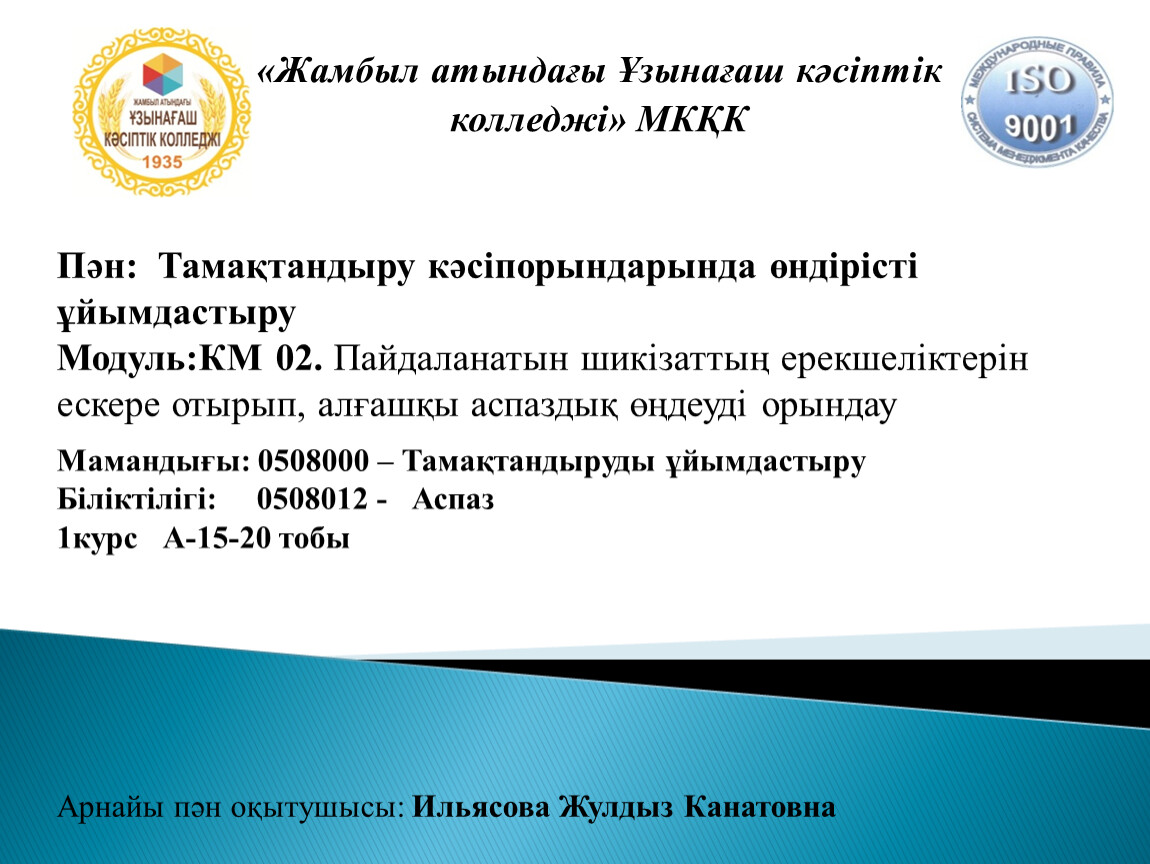 ЖАМБЫЛ АТЫНДАҒЫ
ҰЗЫНАҒАШ
КӘСІПТІК КОЛЛЕДЖІ
1935

«Жамбыл атындағы Ұзынағаш кәсіптік колледжі» МКҚК

МЕЖДУНАРОДНЫЕ ПРАВИЛА
ISO
9001
СИСТЕМА МЕНЕДЖМЕНТА КАЧЕСТВА

Пән: Тамақтандыру кәсіпорындарында өндірісті ұйымдастыру
Модуль:КМ 02. Пайдаланатын шикізаттың ерекшеліктерін ескере отырып, алғашқы аспаздық өңдеуді орындау

Мамандығы: 0508000 – Тамақтандыруды ұйымдастыру
Біліктілігі: 0508012 - Аспаз
1курс А-15-20 тобы

Арнайы пән оқытушысы: Ильясова Жулдыз Канатовна